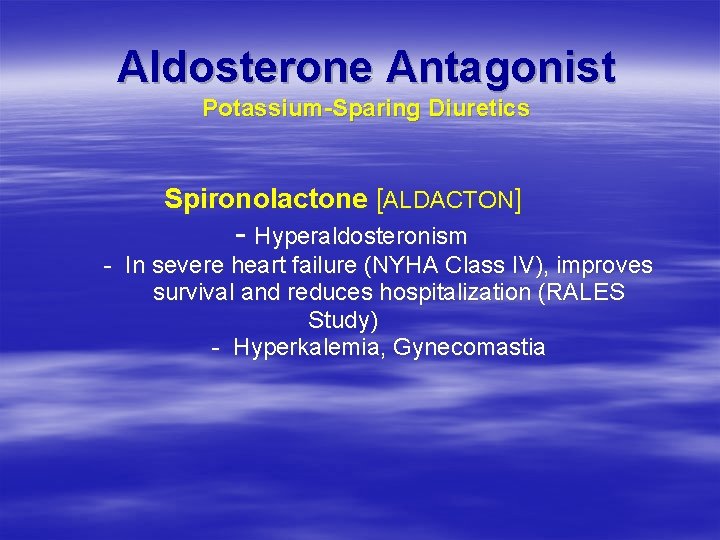 Aldosterone Antagonist
Potassium-Sparing Diuretics

Spironolactone [ALDACTON]
- Hyperaldosteronism
- In severe heart failure (NYHA Class IV), improves survival and reduces hospitalization (RALES Study)
- Hyperkalemia, Gynecomastia